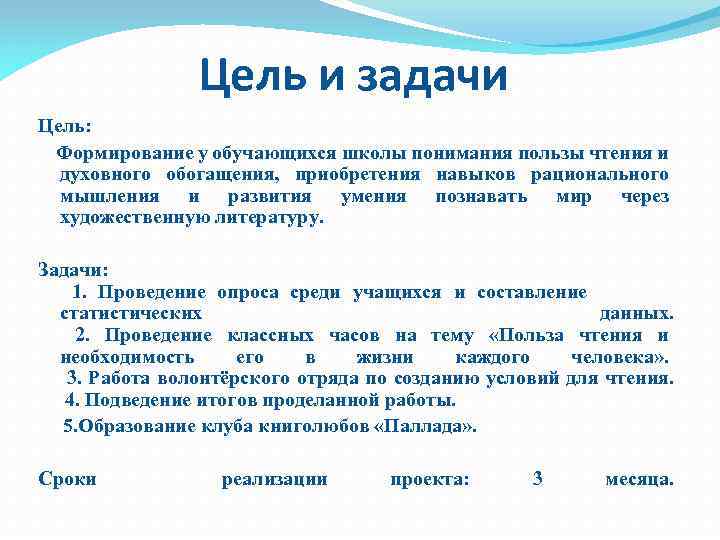 Цель и задачи

Цель:

Формирование у обучающихся школы понимания пользы чтения и духовного обогащения, приобретения навыков рационального мышления и развития умения познавать мир через художественную литературу.

Задачи:

1. Проведение опроса среди учащихся и составление статистических данных.
2. Проведение классных часов на тему «Польза чтения и необходимость его в жизни каждого человека».
3. Работа волонтёрского отряда по созданию условий для чтения.
4. Подведение итогов проделанной работы.
5.Образование клуба книголюбов «Паллада».

Сроки реализации проекта: 3 месяца.